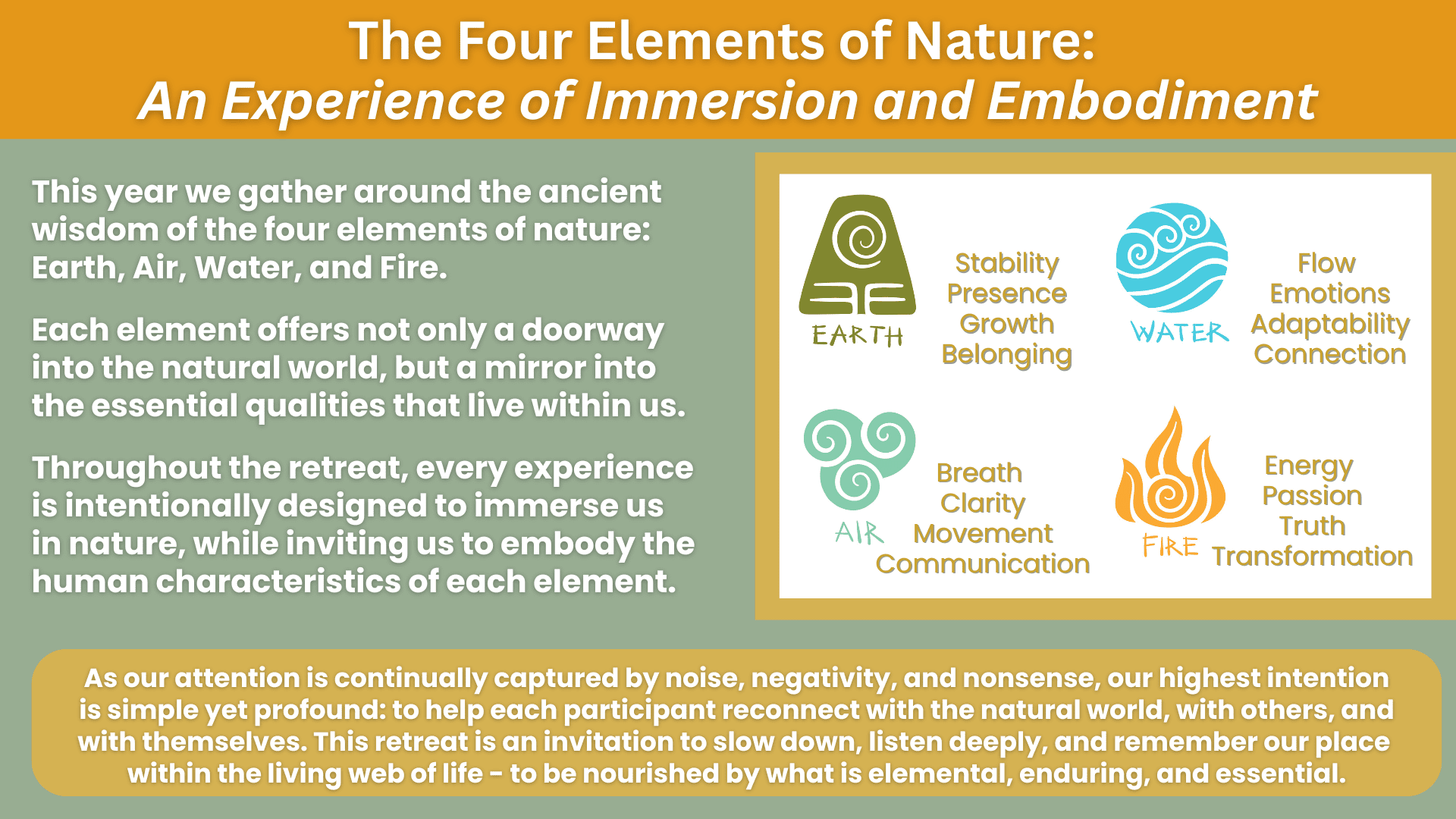 The Four Elements of Nature:
An Experience of Immersion and Embodiment

This year we gather around the ancient wisdom of the four elements of nature: Earth, Air, Water, and Fire.

Each element offers not only a doorway into the natural world, but a mirror into the essential qualities that live within us.

Throughout the retreat, every experience is intentionally designed to immerse us in nature, while inviting us to embody the human characteristics of each element.

EARTH
Stability
Presence
Growth
Belonging

WATER
Flow
Emotions
Adaptability
Connection

AIR
Breath
Clarity
Movement
Communication

FIRE
Energy
Passion
Truth
Transformation

As our attention is continually captured by noise, negativity, and nonsense, our highest intention is simple yet profound: to help each participant reconnect with the natural world, with others, and with themselves. This retreat is an invitation to slow down, listen deeply, and remember our place within the living web of life - to be nourished by what is elemental, enduring, and essential.